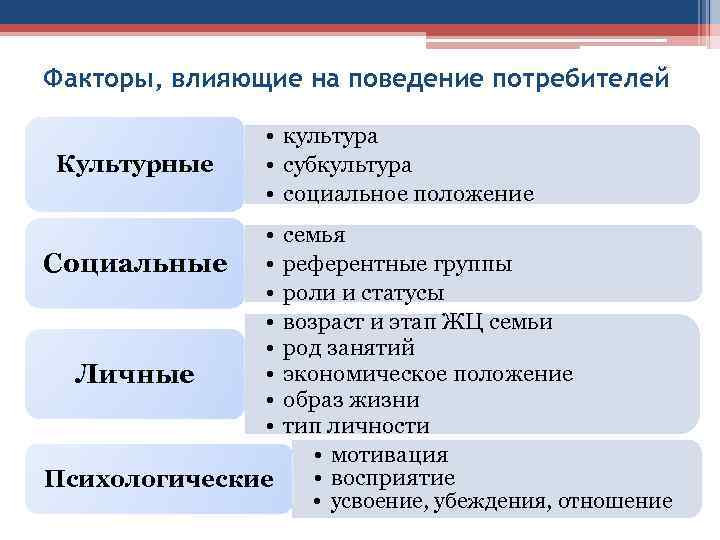 Факторы, влияющие на поведение потребителей

Культурные
• культура
• субкультура
• социальное положение

Социальные
• семья
• референтные группы
• роли и статусы

Личные
• возраст и этап ЖЦ семьи
• род занятий
• экономическое положение
• образ жизни
• тип личности

Психологические
• мотивация
• восприятие
• усвоение, убеждения, отношение